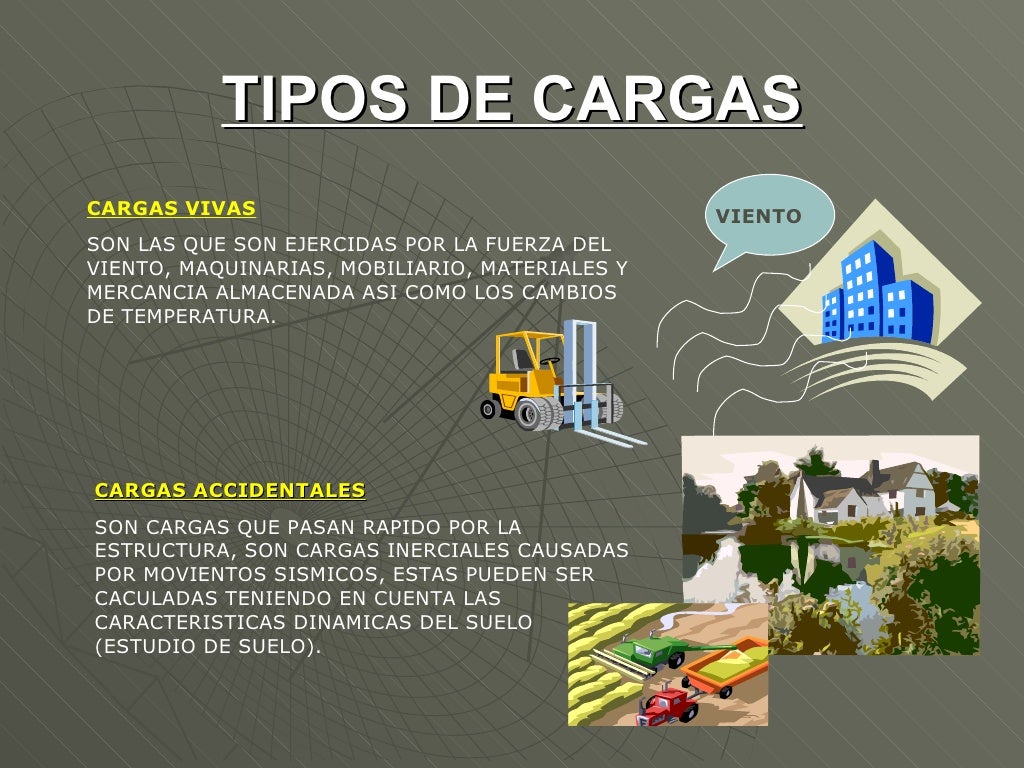 TIPOS DE CARGAS

CARGAS VIVAS

SON LAS QUE SON EJERCIDAS POR LA FUERZA DEL VIENTO, MAQUINARIAS, MOBILIARIO, MATERIALES Y MERCANCIA ALMACENADA ASI COMO LOS CAMBIOS DE TEMPERATURA.

VIENTO

CARGAS ACCIDENTALES

SON CARGAS QUE PASAN RAPIDO POR LA ESTRUCTURA, SON CARGAS INERCIALES CAUSADAS POR MOVIENTOS SISMICOS, ESTAS PUEDEN SER CACULADAS TENIENDO EN CUENTA LAS CARACTERISTICAS DINAMICAS DEL SUELO (ESTUDIO DE SUELO).